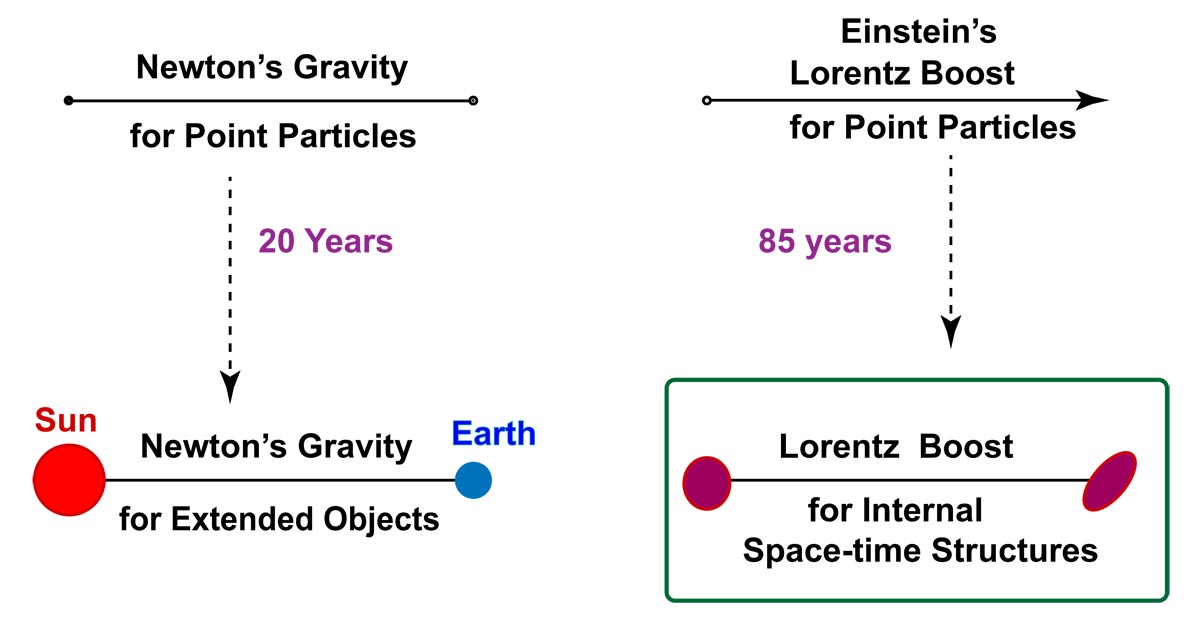 Newton's Gravity

for Point Particles

20 Years

Sun

Newton's Gravity

Earth

for Extended Objects

Einstein's
Lorentz Boost

for Point Particles

85 years

Lorentz Boost

for Internal
Space-time Structures